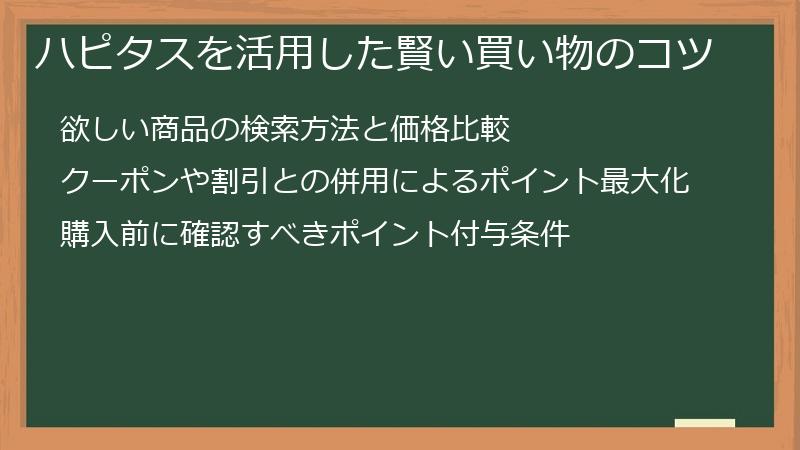 ハピタスを活用した賢い買い物のコツ

欲しい商品の検索方法と価格比較

クーポンや割引との併用によるポイント最大化

購入前に確認すべきポイント付与条件